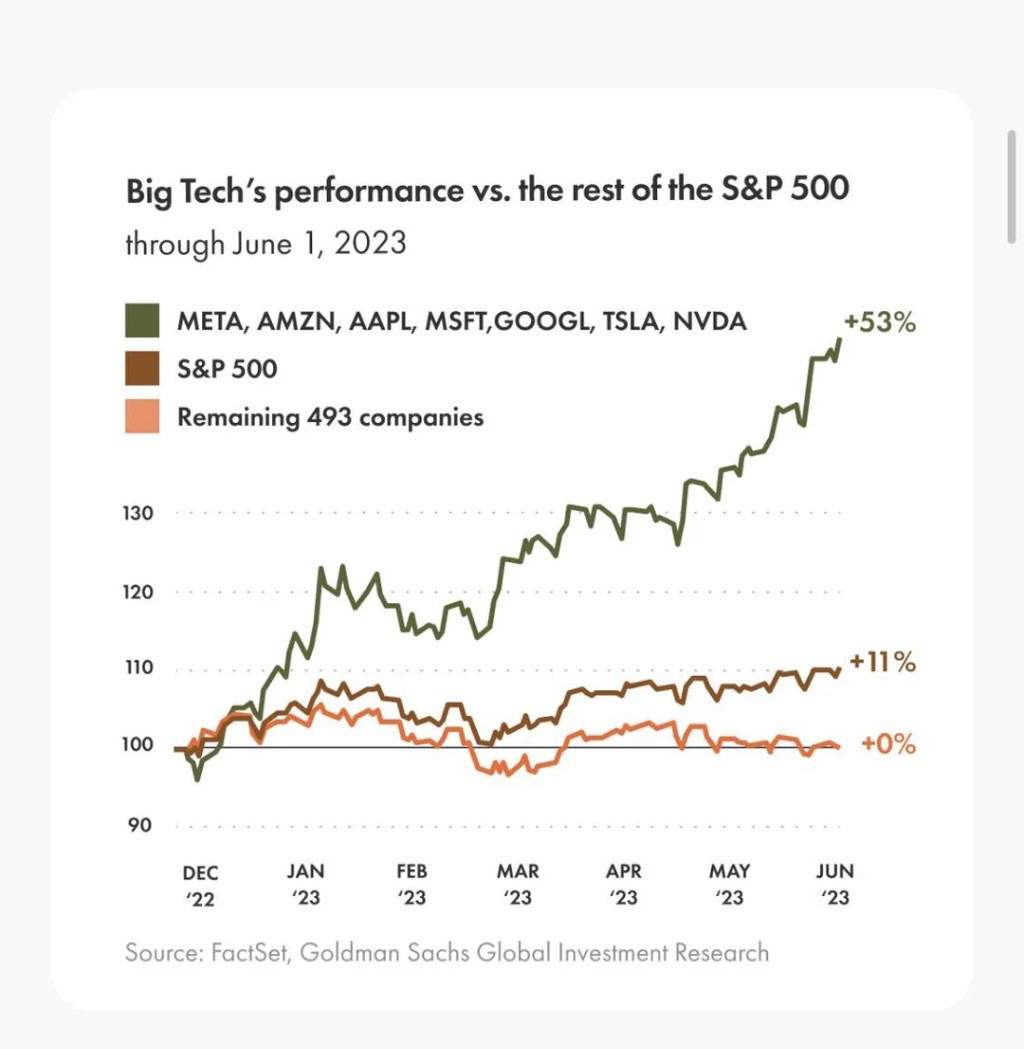 Big Tech's performance vs. the rest of the S&P 500
through June 1, 2023

META, AMZN, AAPL, MSFT,GOOGL, TSLA, NVDA
S&P 500
Remaining 493 companies

+53%
+11%
+0%

130
120
110
100
90

DEC '22
JAN '23
FEB '23
MAR '23
APR '23
MAY '23
JUN '23

Source: FactSet, Goldman Sachs Global Investment Research